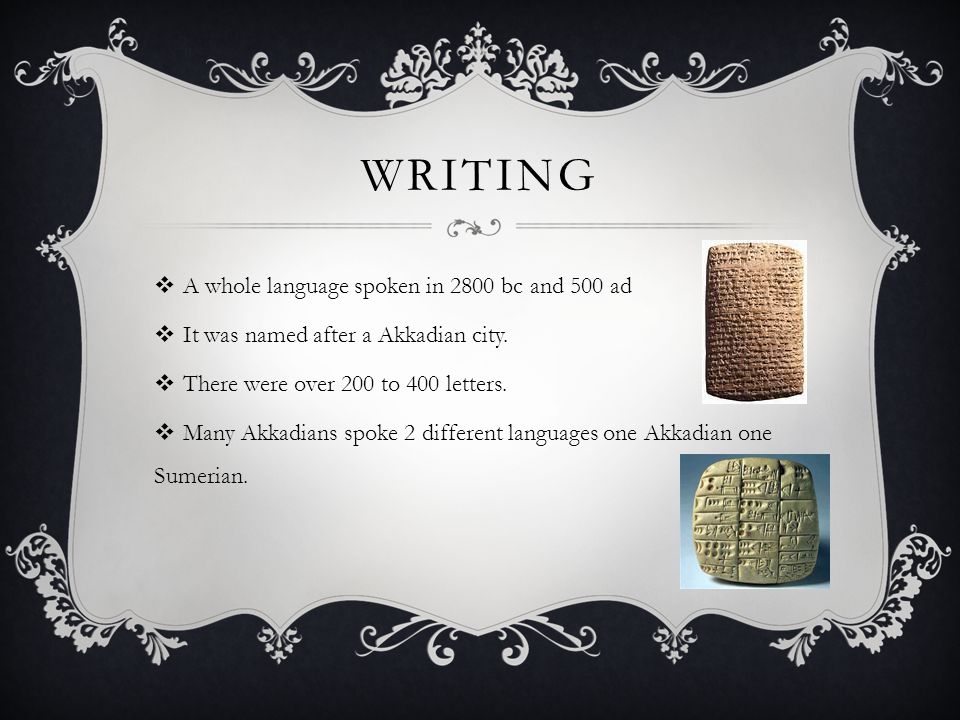 WRITING

❖ A whole language spoken in 2800 bc and 500 ad

❖ It was named after a Akkadian city.

❖ There were over 200 to 400 letters.

❖ Many Akkadians spoke 2 different languages one Akkadian one Sumerian.